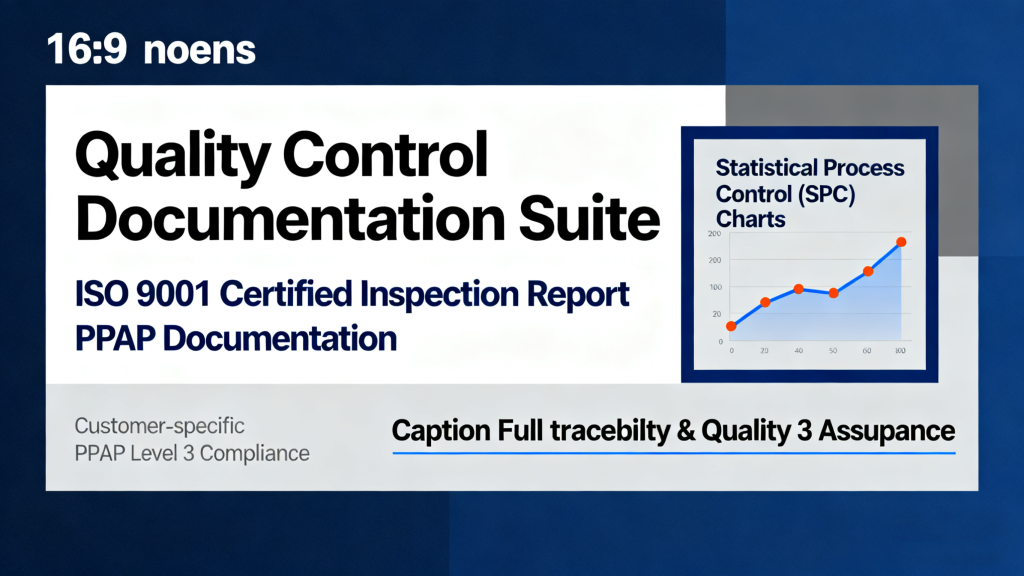 16:9 noens

Quality Control Documentation Suite

ISO 9001 Certified Inspection Report
PPAP Documentation

Statistical Process Control (SPC) Charts

200
200
100
20
0

0 20 40 50 60 100

Customer-specific
PPAP Level 3 Compliance

Caption Full tracebilty & Quality 3 Assupance